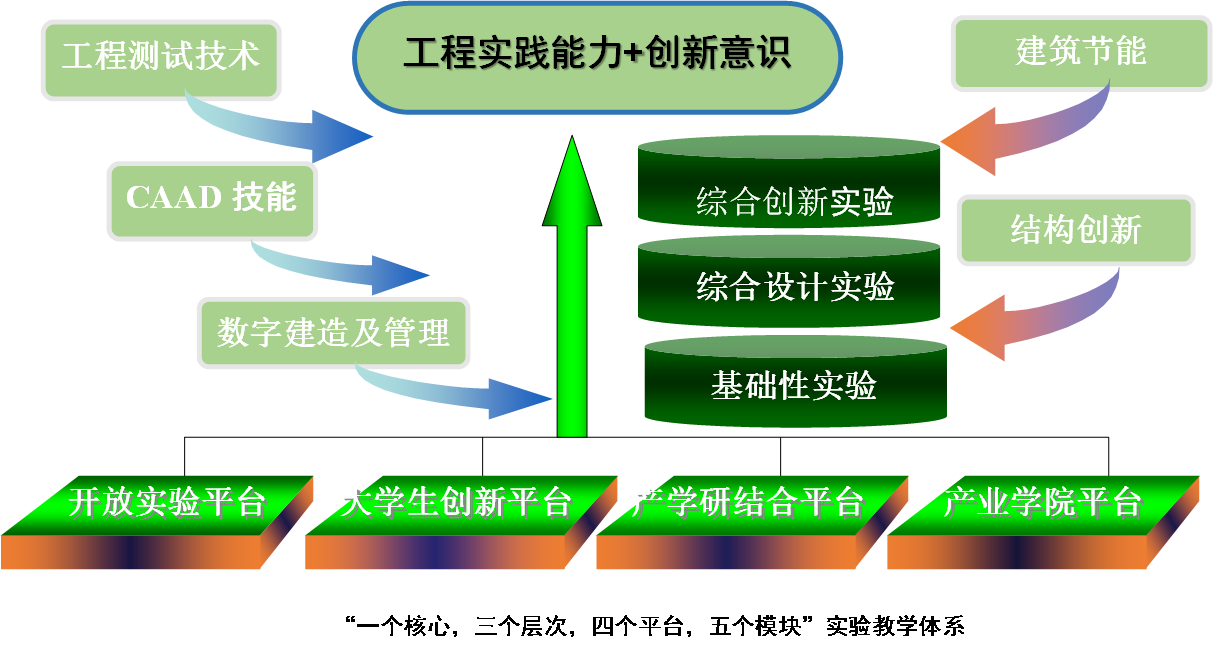 工程实践能力+创新意识

工程测试技术

CAAD 技能

数字建造及管理

建筑节能

结构创新

综合创新实验

综合设计实验

基础性实验

开放实验平台

大学生创新平台

产学研结合平台

产业学院平台

“一个核心，三个层次，四个平台，五个模块”实验教学体系